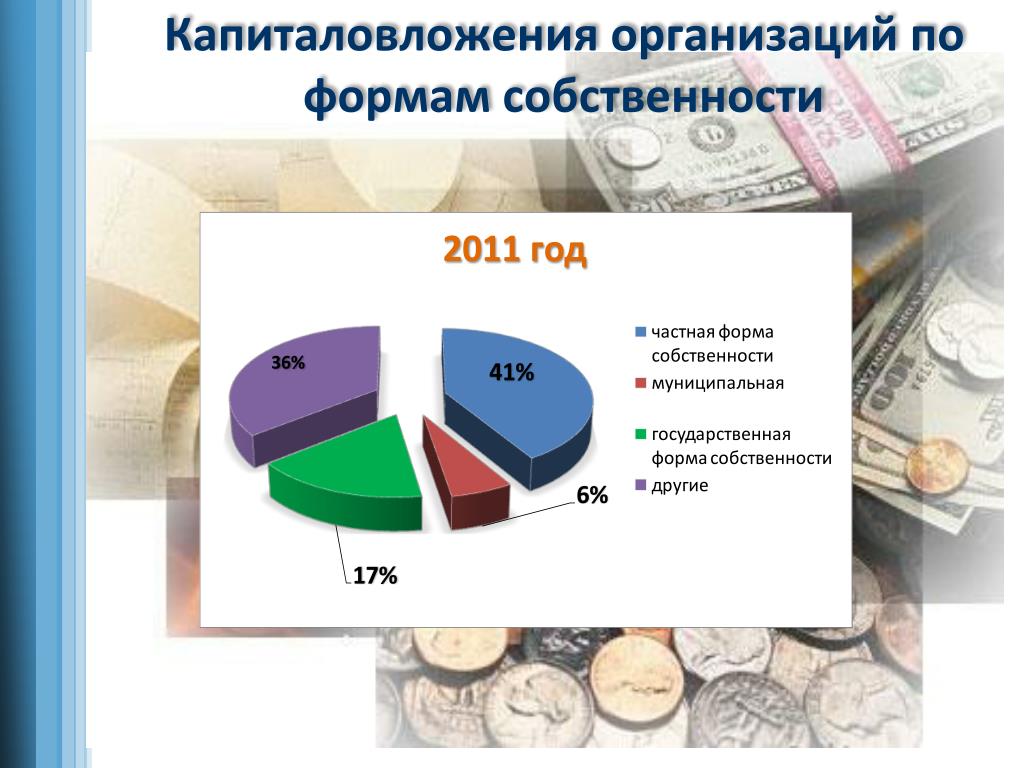 Капиталовложения организаций по формам собственности

2011 год

36%

41%

6%

17%

частная форма собственности
муниципальная
государственная форма собственности
другие